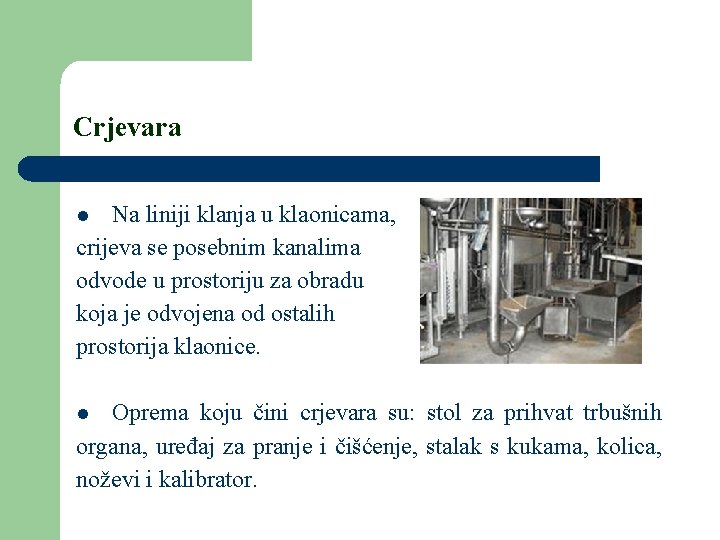 Crjevara

● Na liniji klanja u klaonicama, crijeva se posebnim kanalima odvode u prostoriju za obradu koja je odvojena od ostalih prostorija klaonice.

● Oprema koju čini crjevara su: stol za prihvat trbušnih organa, uređaj za pranje i čišćenje, stalak s kukama, kolica, noževi i kalibrator.